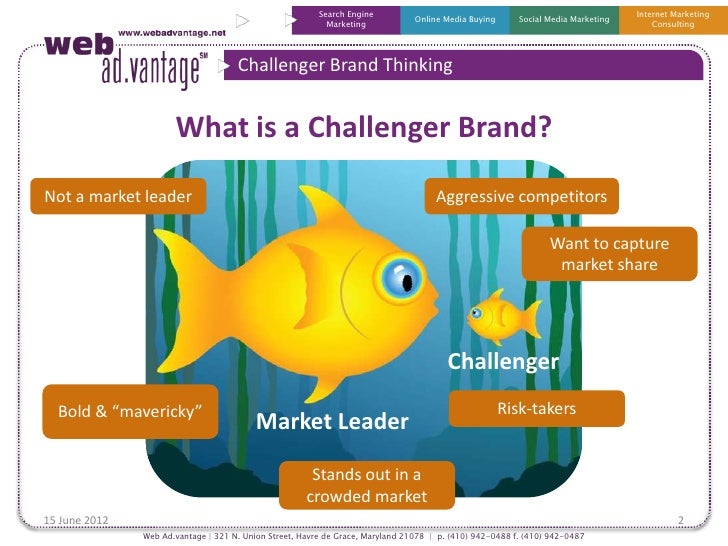 www.webadvantage.net
web ad.vantage℠

Search Engine Marketing
Online Media Buying
Social Media Marketing
Internet Marketing Consulting

Challenger Brand Thinking

What is a Challenger Brand?

Not a market leader

Aggressive competitors

Want to capture market share

Challenger

Bold & "mavericky"

Market Leader

Risk-takers

Stands out in a crowded market

15 June 2012

2

Web Ad.vantage | 321 N. Union Street, Havre de Grace, Maryland 21078 | p. (410) 942-0488 f. (410) 942-0487